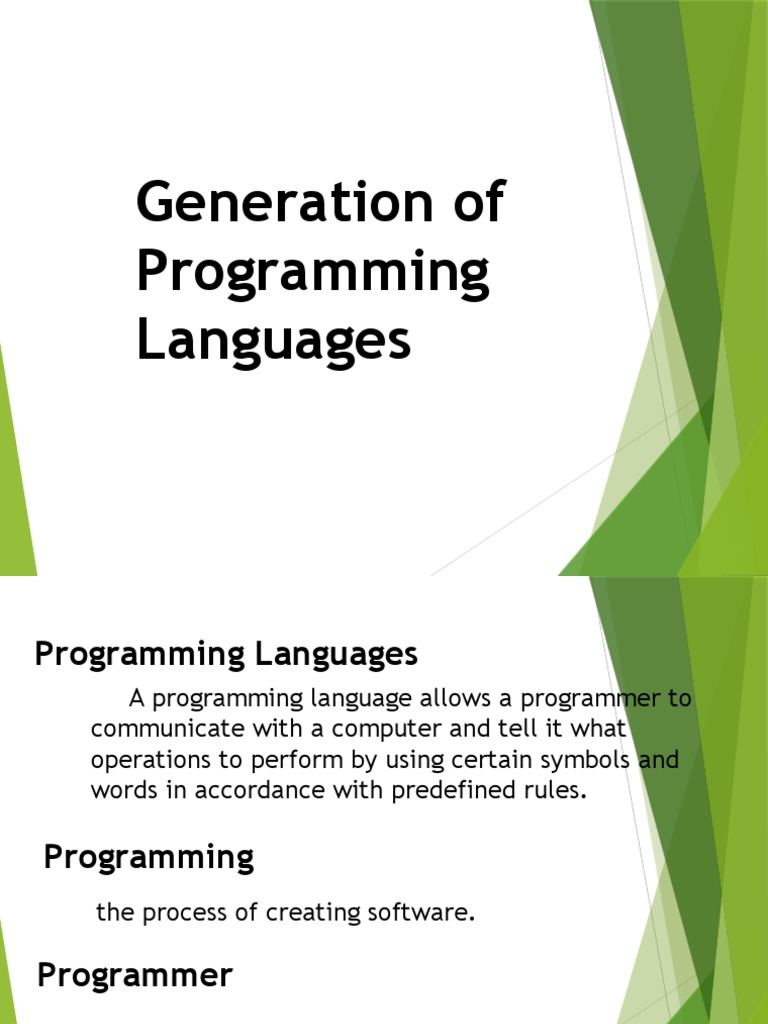 Generation of Programming Languages

Programming Languages

A programming language allows a programmer to communicate with a computer and tell it what operations to perform by using certain symbols and words in accordance with predefined rules.

Programming

the process of creating software.

Programmer